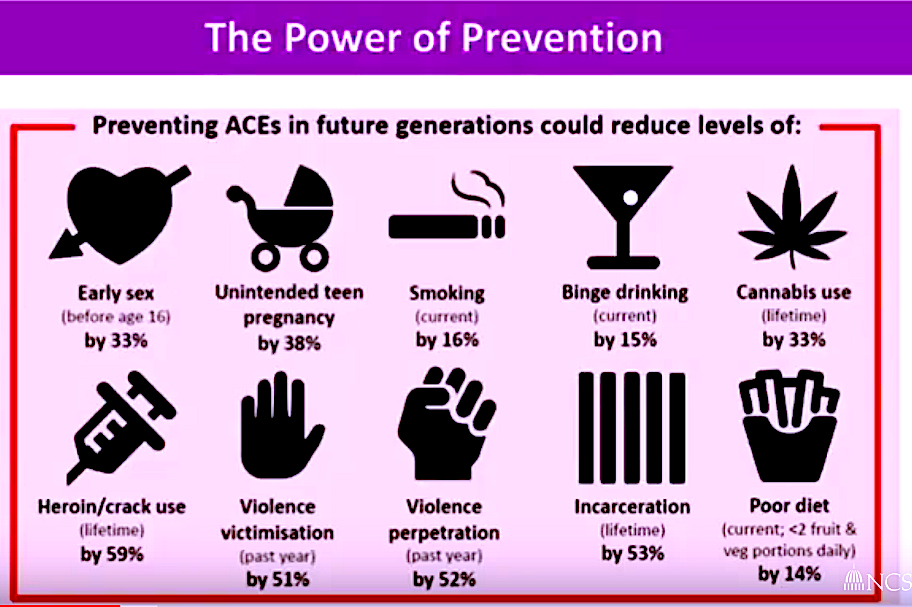 The Power of Prevention

Preventing ACEs in future generations could reduce levels of:

Early sex (before age 16) by 33%

Unintended teen pregnancy by 38%

Smoking (current) by 16%

Binge drinking (current) by 15%

Cannabis use (lifetime) by 33%

Heroin/crack use (lifetime) by 59%

Violence victimisation (past year) by 51%

Violence perpetration (past year) by 52%

Incarceration (lifetime) by 53%

Poor diet (current; <2 fruit & veg portions daily) by 14%

NCS